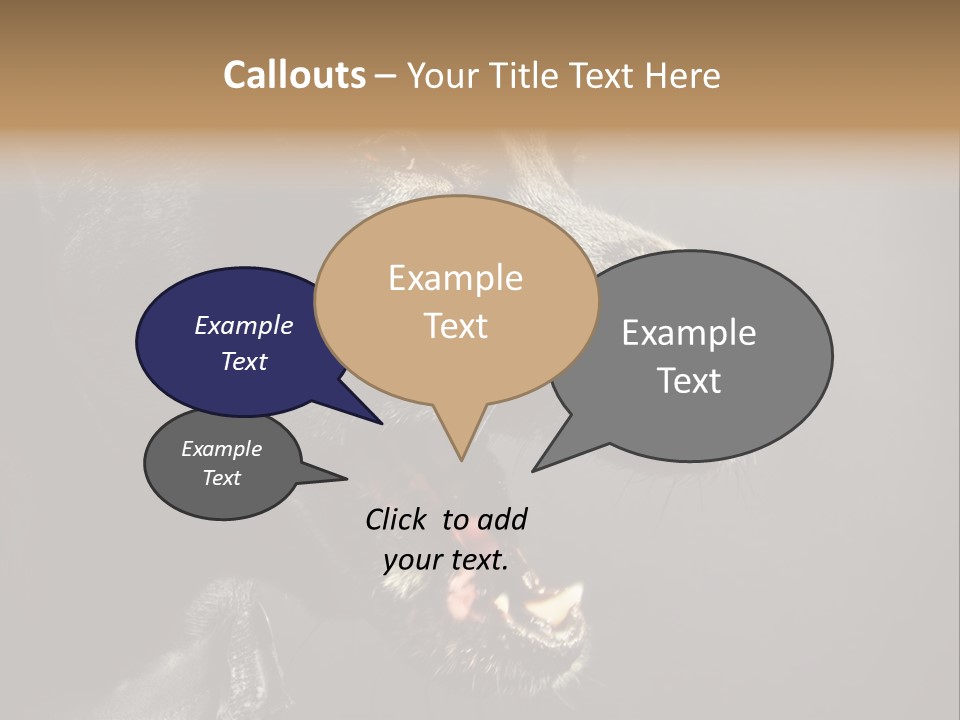 Callouts – Your Title Text Here

Example Text

Example Text

Example Text

Example Text

Click to add your text.